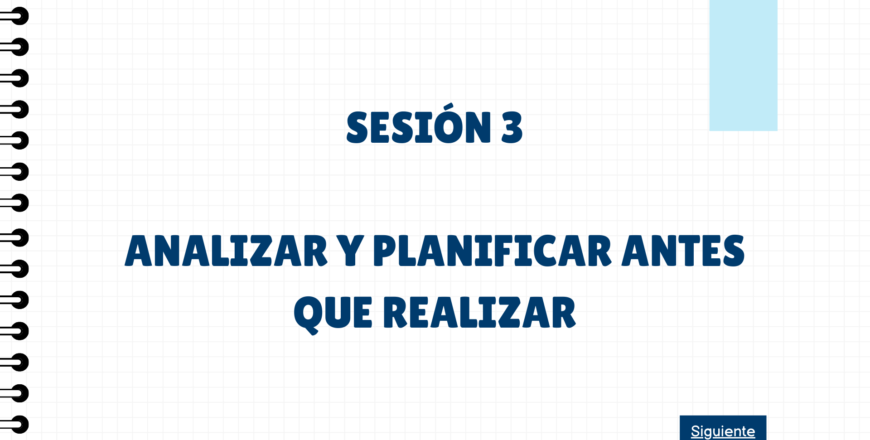 SESIÓN 3

ANALIZAR Y PLANIFICAR ANTES QUE REALIZAR

Siguiente